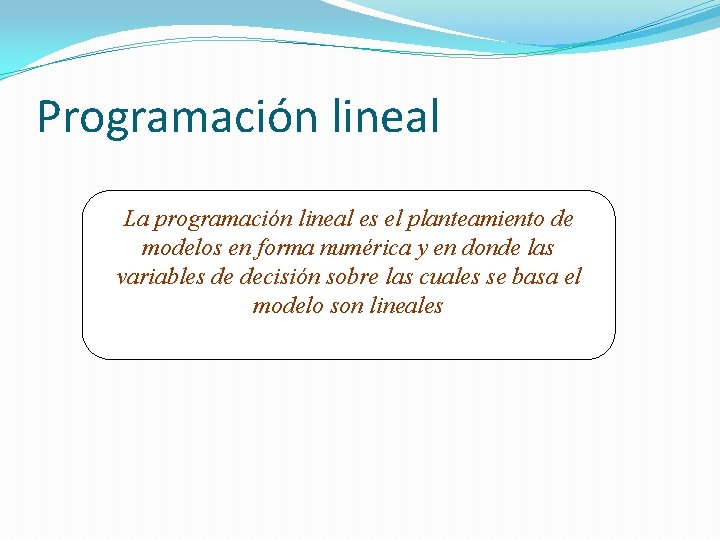 Programación lineal

La programación lineal es el planteamiento de modelos en forma numérica y en donde las variables de decisión sobre las cuales se basa el modelo son lineales